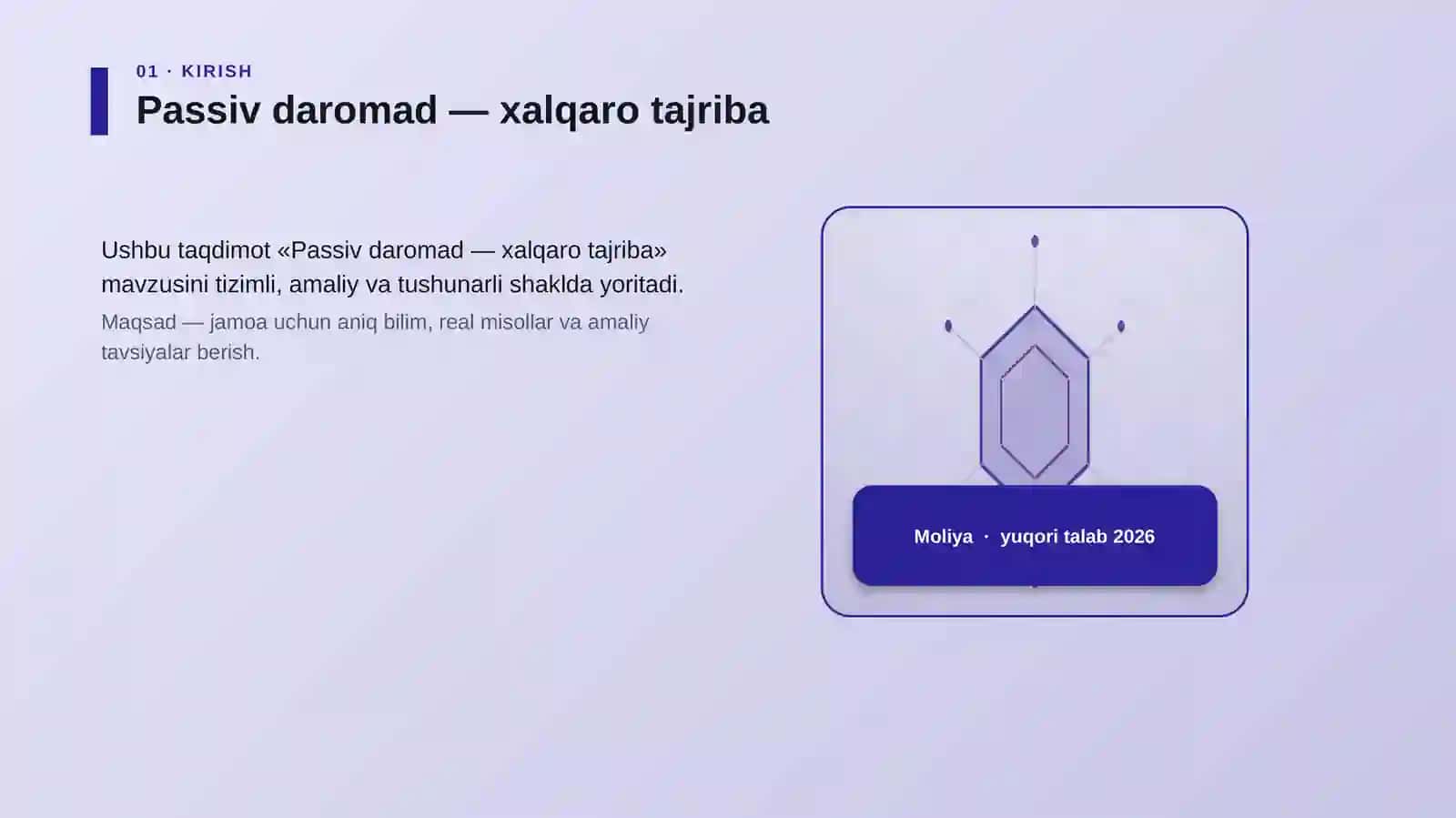 01 · KIRISH

Passiv daromad — xalqaro tajriba

Ushbu taqdimot «Passiv daromad — xalqaro tajriba» mavzusini tizimli, amaliy va tushunarli shaklda yoritadi.

Maqsad — jamoa uchun aniq bilim, real misollar va amaliy tavsiyalar berish.

Moliya · yuqori talab 2026